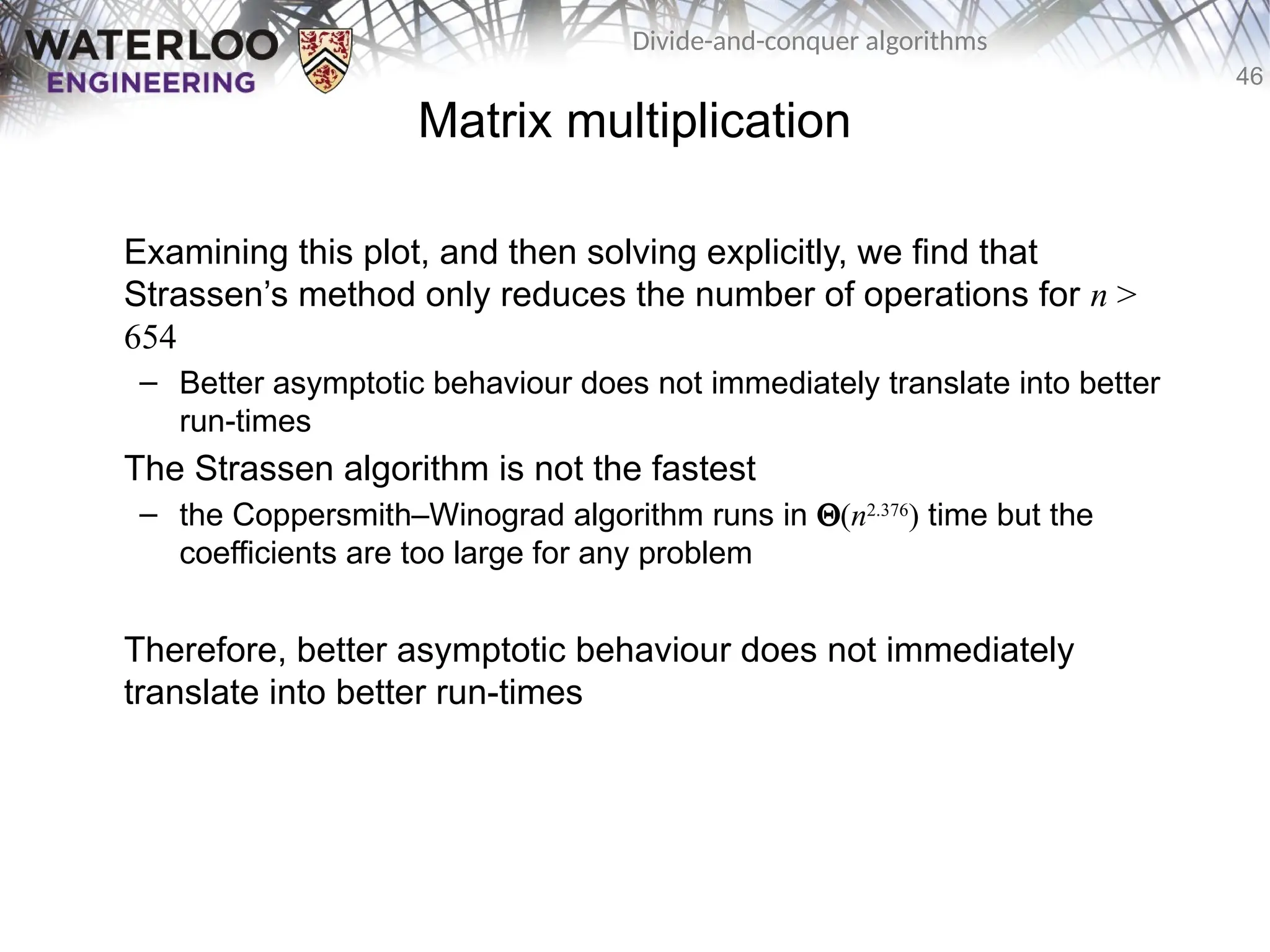 WATERLOO ENGINEERING

Divide-and-conquer algorithms

46

Matrix multiplication

Examining this plot, and then solving explicitly, we find that Strassen’s method only reduces the number of operations for $n > 654$

– Better asymptotic behaviour does not immediately translate into better run-times

The Strassen algorithm is not the fastest

– the Coppersmith–Winograd algorithm runs in $\Theta(n^{2.376})$ time but the coefficients are too large for any problem

Therefore, better asymptotic behaviour does not immediately translate into better run-times